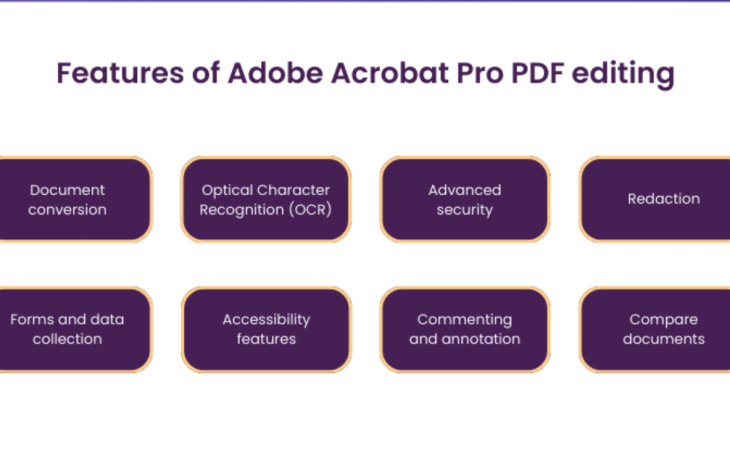 Features of Adobe Acrobat Pro PDF editing

Document conversion

Optical Character Recognition (OCR)

Advanced security

Redaction

Forms and data collection

Accessibility features

Commenting and annotation

Compare documents